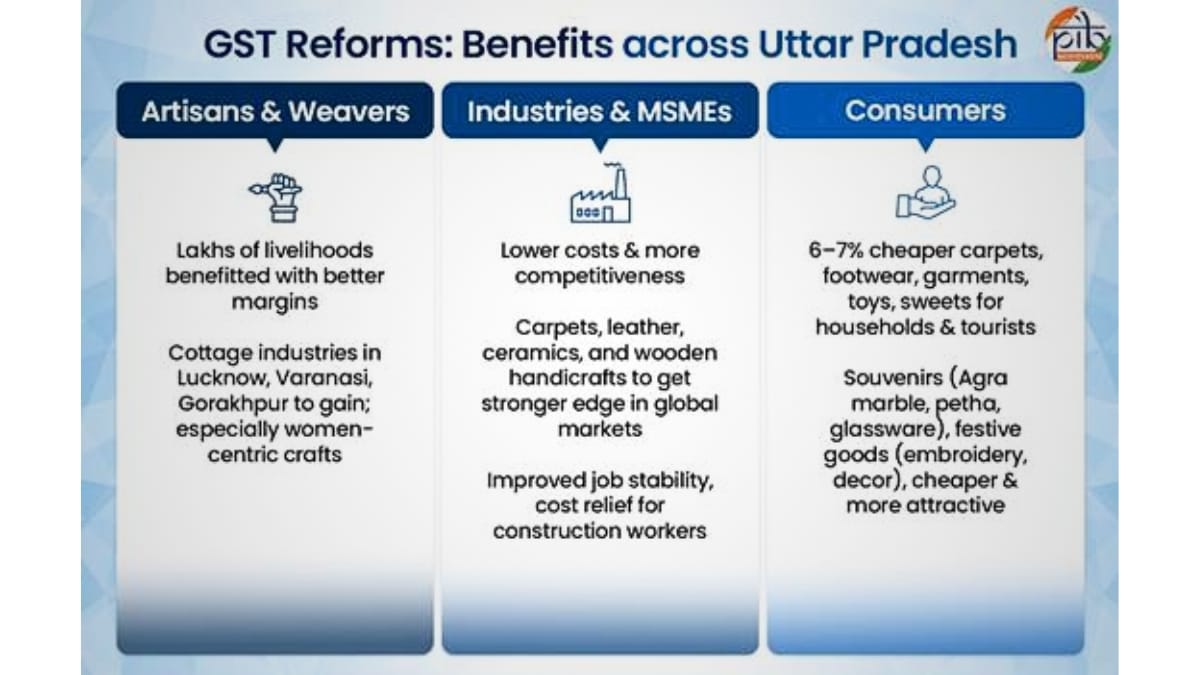 GST Reforms: Benefits across Uttar Pradesh

pib

Artisans & Weavers

Lakhs of livelihoods benefitted with better margins

Cottage industries in Lucknow, Varanasi, Gorakhpur to gain; especially women-centric crafts

Industries & MSMEs

Lower costs & more competitiveness

Carpets, leather, ceramics, and wooden handicrafts to get stronger edge in global markets

Improved job stability, cost relief for construction workers

Consumers

6–7% cheaper carpets, footwear, garments, toys, sweets for households & tourists

Souvenirs (Agra marble, petha, glassware), festive goods (embroidery, decor), cheaper & more attractive